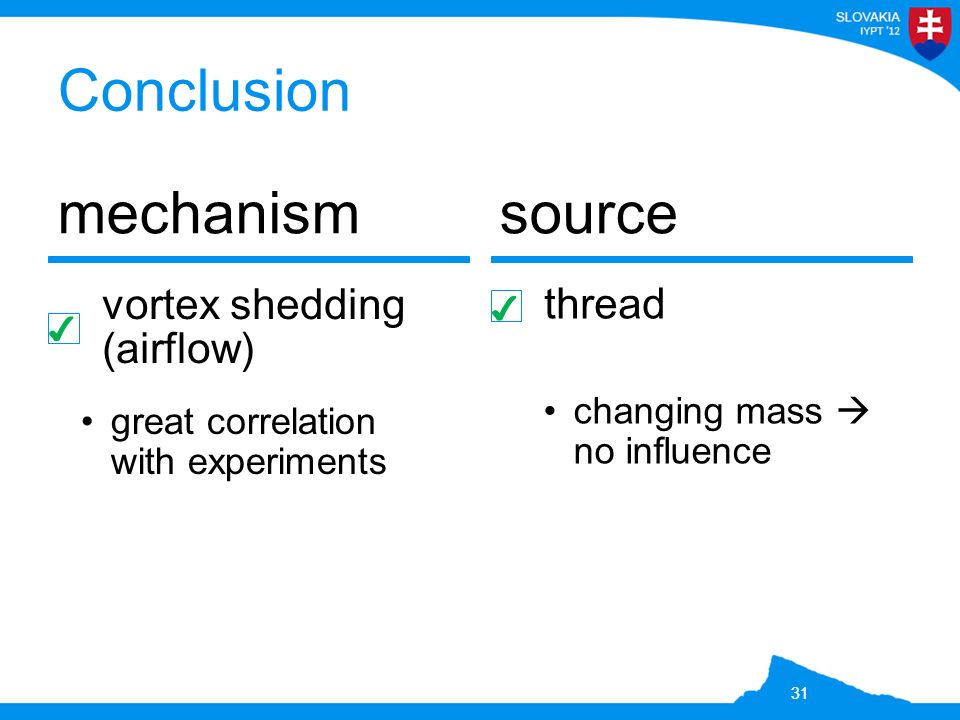 SLOVAKIA
IYPT '12

Conclusion

mechanism

✓ vortex shedding (airflow)

• great correlation with experiments

source

✓ thread

• changing mass → no influence

31